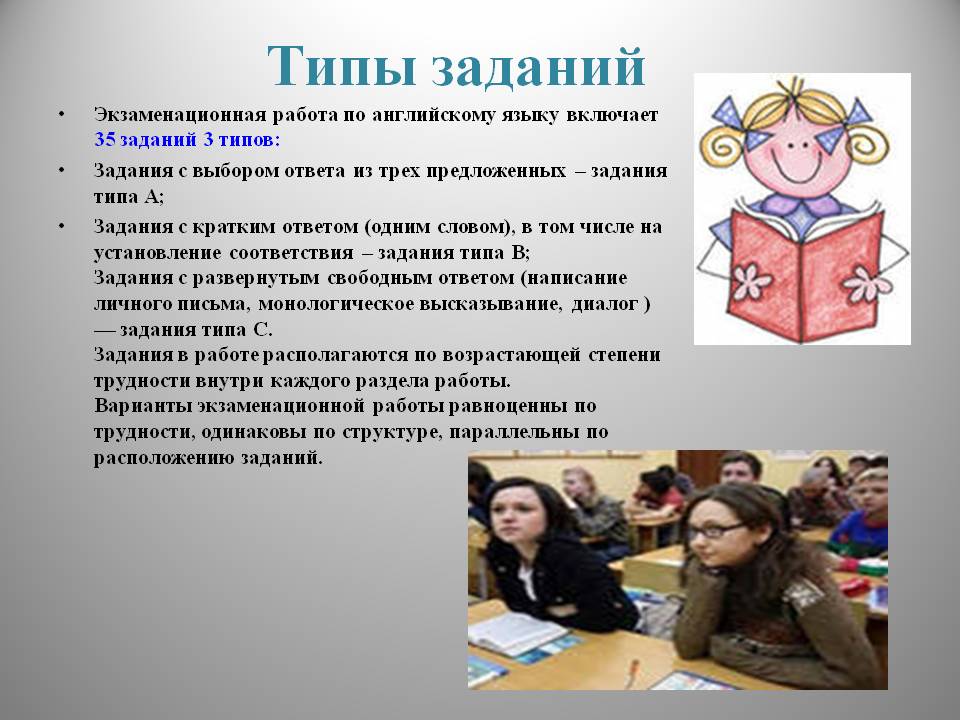 Типы заданий

• Экзаменационная работа по английскому языку включает 35 заданий 3 типов:

• Задания с выбором ответа из трех предложенных – задания типа А;

• Задания с кратким ответом (одним словом), в том числе на установление соответствия – задания типа В;
Задания с развернутым свободным ответом (написание личного письма, монологическое высказывание, диалог ) — задания типа С.
Задания в работе располагаются по возрастающей степени трудности внутри каждого раздела работы.
Варианты экзаменационной работы равноценны по трудности, одинаковы по структуре, параллельны по расположению заданий.